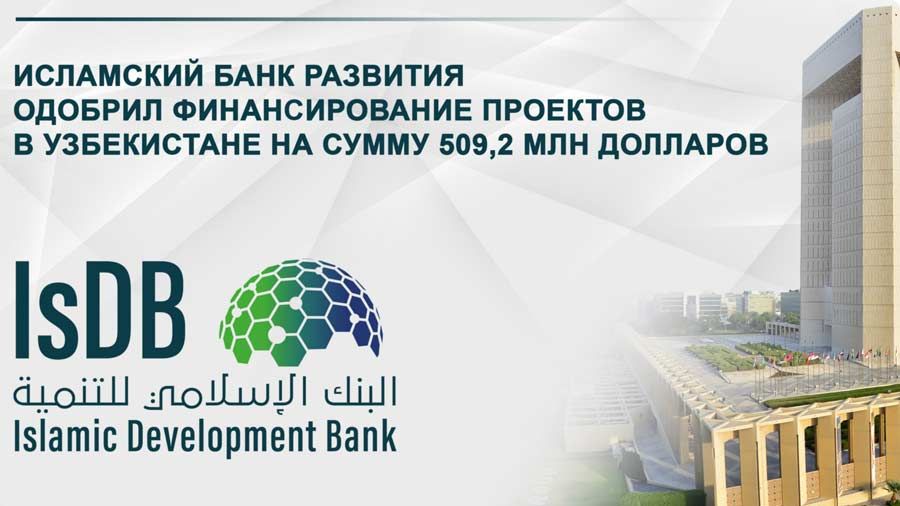 ИСЛАМСКИЙ БАНК РАЗВИТИЯ ОДОБРИЛ ФИНАНСИРОВАНИЕ ПРОЕКТОВ В УЗБЕКИСТАНЕ НА СУММУ 509,2 МЛН ДОЛЛАРОВ

IsDB

البنك الإسلامي للتنمية

Islamic Development Bank